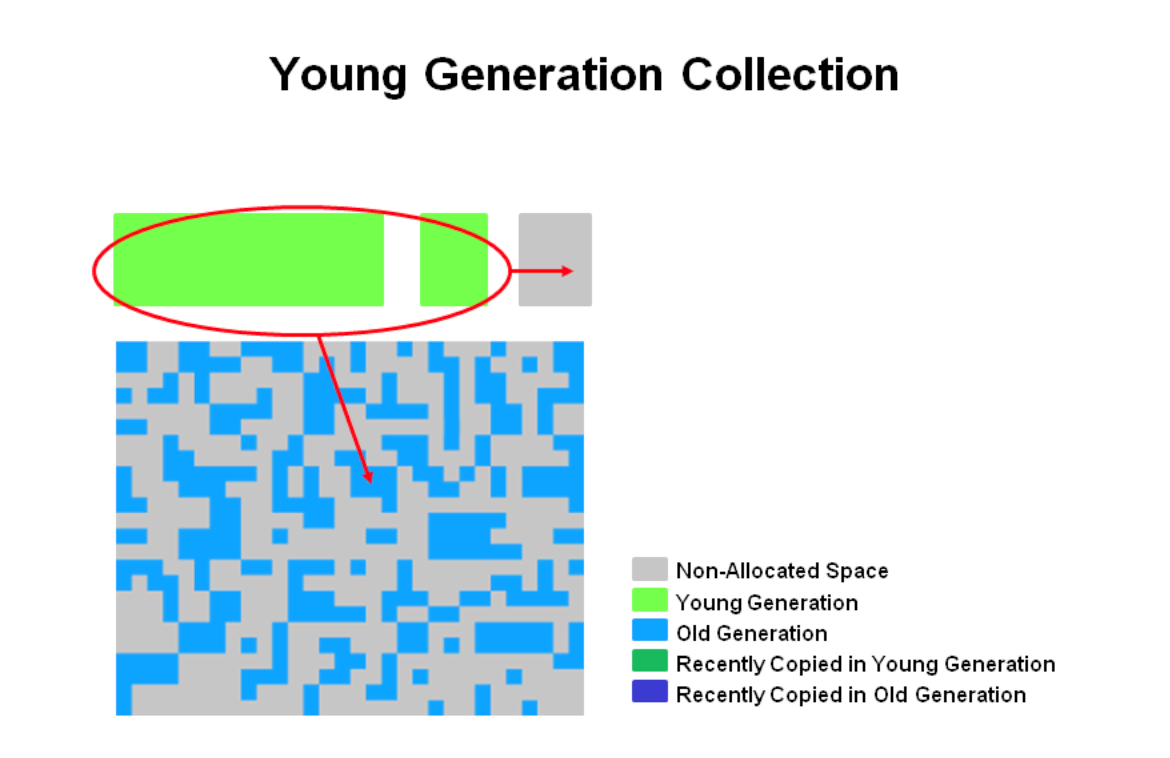 Young Generation Collection

Non-Allocated Space
Young Generation
Old Generation
Recently Copied in Young Generation
Recently Copied in Old Generation